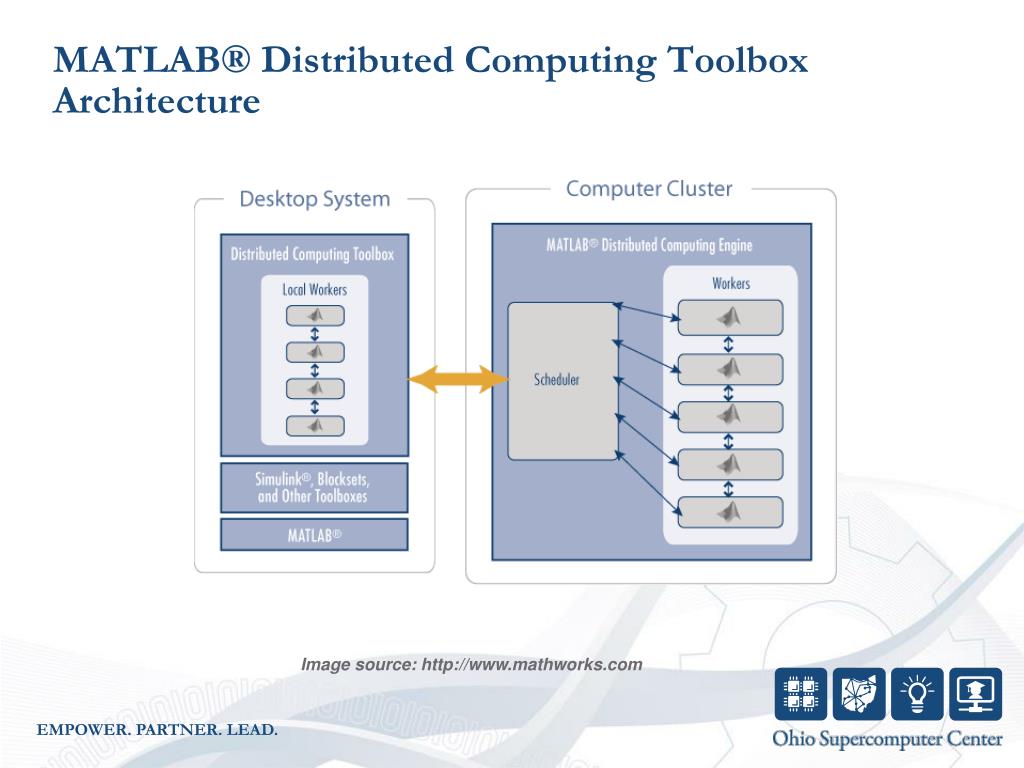 MATLAB® Distributed Computing Toolbox Architecture

Desktop System

Distributed Computing Toolbox

Local Workers

Simulink®, Blocksets, and Other Toolboxes

MATLAB®

Computer Cluster

MATLAB® Distributed Computing Engine

Scheduler

Workers

Image source: http://www.mathworks.com

EMPOWER. PARTNER. LEAD.

Ohio Supercomputer Center